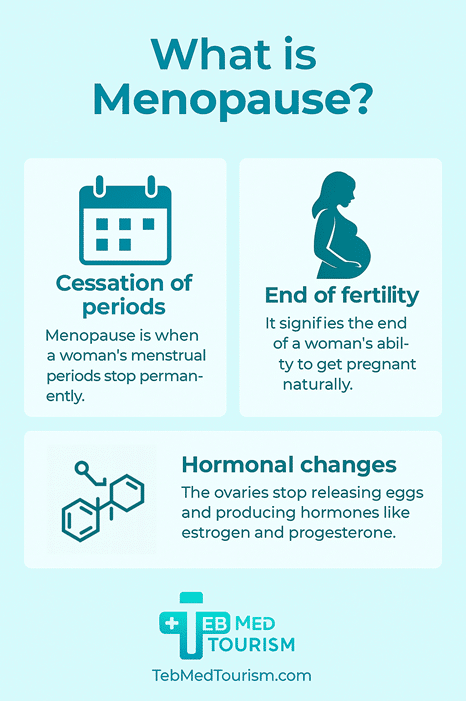 What is Menopause?

Cessation of periods

Menopause is when a woman's menstrual periods stop permanently.

End of fertility

It signifies the end of a woman's ability to get pregnant naturally.

Hormonal changes

The ovaries stop releasing eggs and producing hormones like estrogen and progesterone.

TEB MED TOURISM

TebMedTourism.com